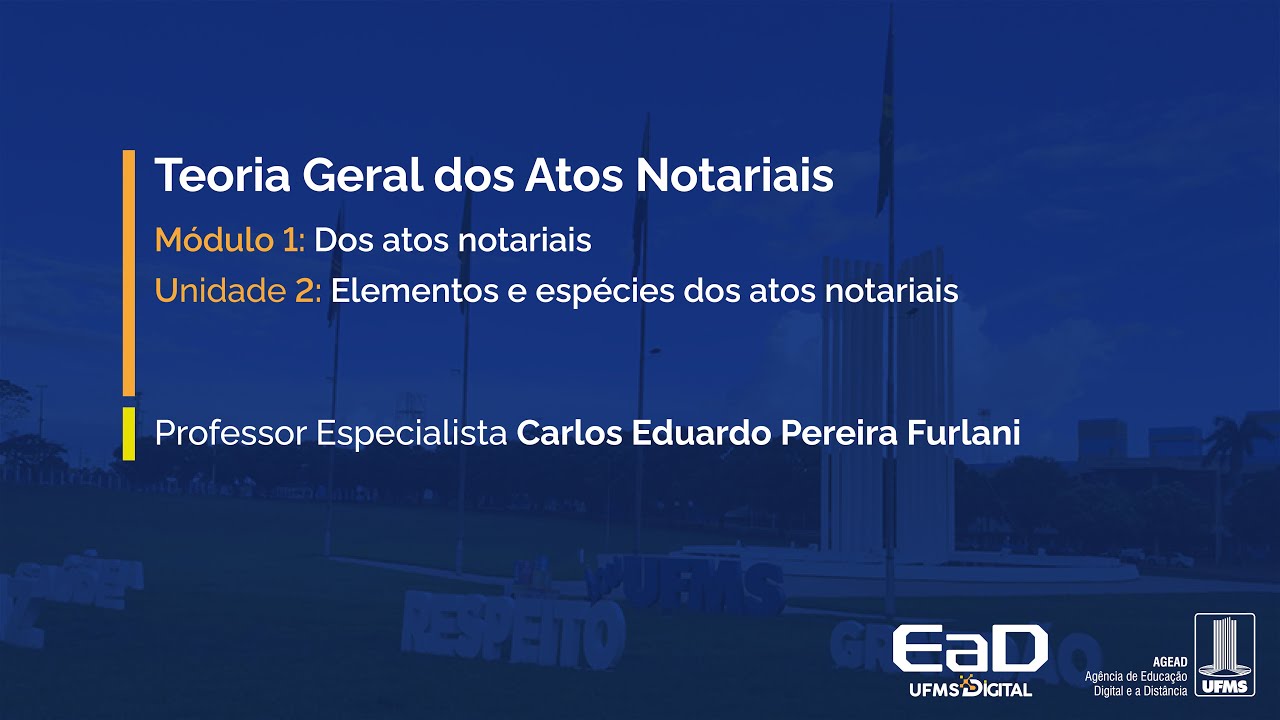 Teoria Geral dos Atos Notariais

Módulo 1: Dos atos notariais

Unidade 2: Elementos e espécies dos atos notariais

Professor Especialista Carlos Eduardo Pereira Furlani

RESPEITO

UFMS

EaD
UFMS DIGITAL

AGEAD
Agência de Educação Digital e a Distância

UFMS